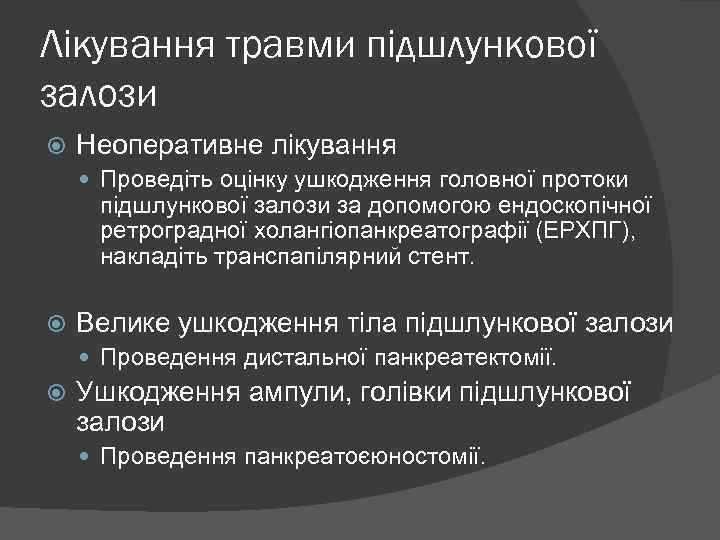 Лікування травми підшлункової залози

Неоперативне лікування

Проведіть оцінку ушкодження головної протоки підшлункової залози за допомогою ендоскопічної ретроградної холангіопанкреатографії (ЕРХПГ), накладіть транспапілярний стент.

Велике ушкодження тіла підшлункової залози

Проведення дистальної панкреатектомії.

Ушкодження ампули, голівки підшлункової залози

Проведення панкреатоєюностомії.